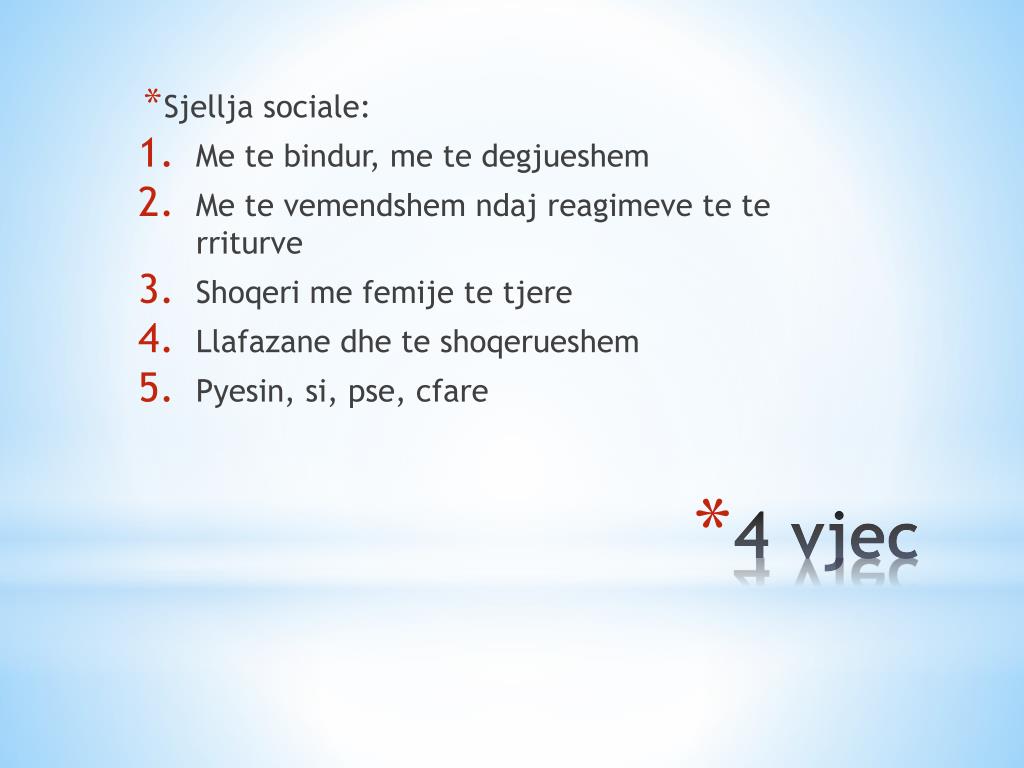 *Sjellja sociale:
1. Me te bindur, me te degjueshem
2. Me te vemendshem ndaj reagimeve te te rriturve
3. Shoqeri me femije te tjere
4. Llafazane dhe te shoqerueshem
5. Pyesin, si, pse, cfare

*4 vjec